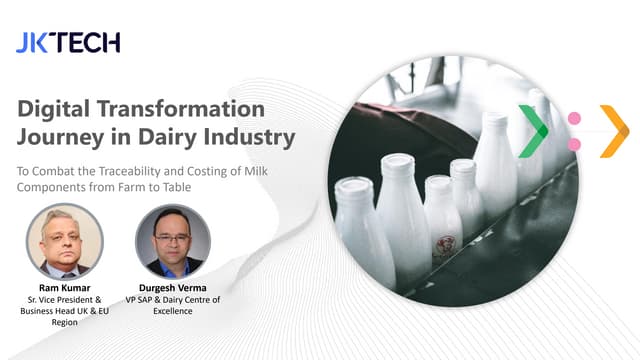 JKTECH

Digital Transformation Journey in Dairy Industry

To Combat the Traceability and Costing of Milk Components from Farm to Table

Ram Kumar
Sr. Vice President & Business Head UK & EU Region

Durgesh Verma
VP SAP & Dairy Centre of Excellence